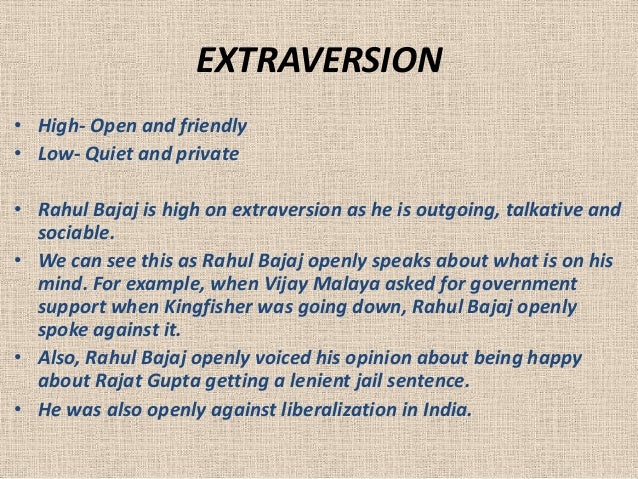 EXTRAVERSION

• High- Open and friendly
• Low- Quiet and private

• Rahul Bajaj is high on extraversion as he is outgoing, talkative and sociable.
• We can see this as Rahul Bajaj openly speaks about what is on his mind. For example, when Vijay Malaya asked for government support when Kingfisher was going down, Rahul Bajaj openly spoke against it.
• Also, Rahul Bajaj openly voiced his opinion about being happy about Rajat Gupta getting a lenient jail sentence.
• He was also openly against liberalization in India.